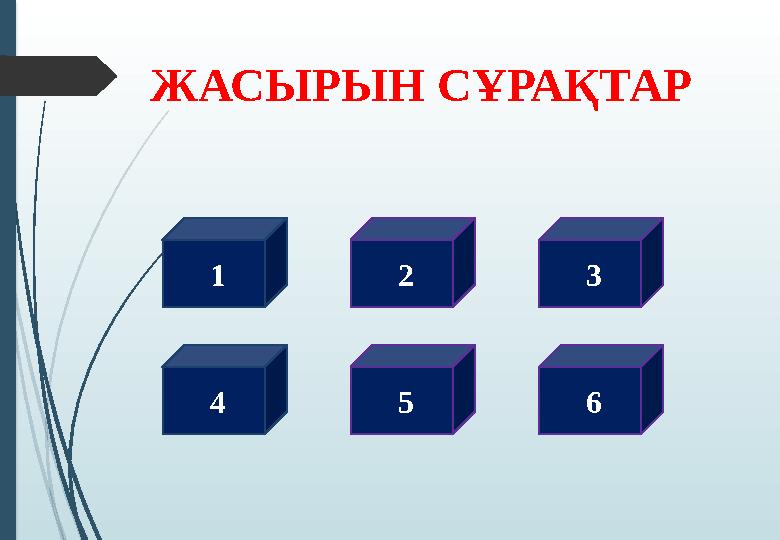 ЖАСЫРЫН СҰРАҚТАР

1

2

3

4

5

6